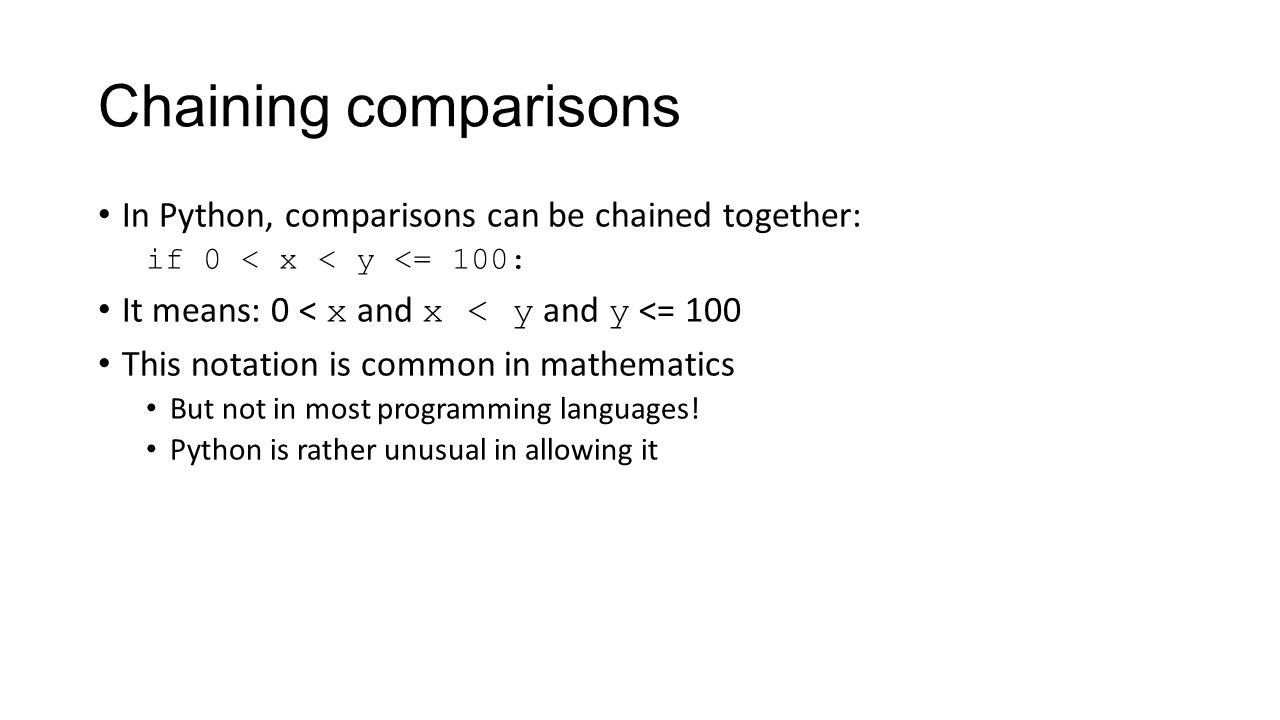 Chaining comparisons

• In Python, comparisons can be chained together:
if 0 < x < y <= 100:

• It means: 0 < x and x < y and y <= 100

• This notation is common in mathematics
• But not in most programming languages!
• Python is rather unusual in allowing it